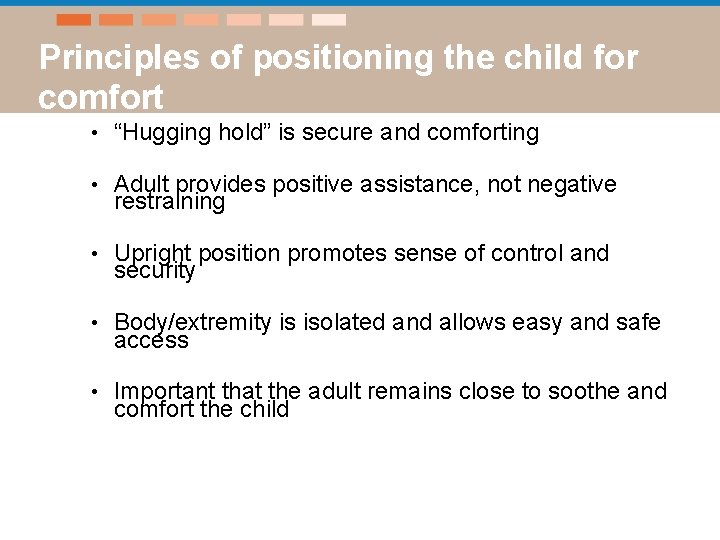 Principles of positioning the child for comfort

• “Hugging hold” is secure and comforting

• Adult provides positive assistance, not negative restraining

• Upright position promotes sense of control and security

• Body/extremity is isolated and allows easy and safe access

• Important that the adult remains close to soothe and comfort the child